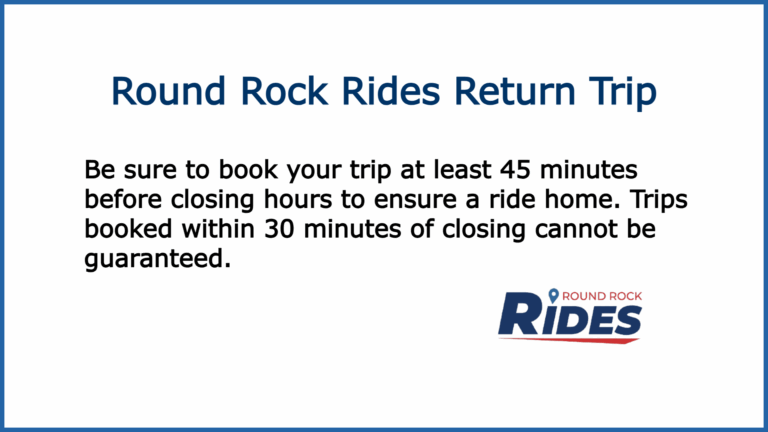 Round Rock Rides Return Trip

Be sure to book your trip at least 45 minutes before closing hours to ensure a ride home. Trips booked within 30 minutes of closing cannot be guaranteed.

ROUND ROCK
RIDES